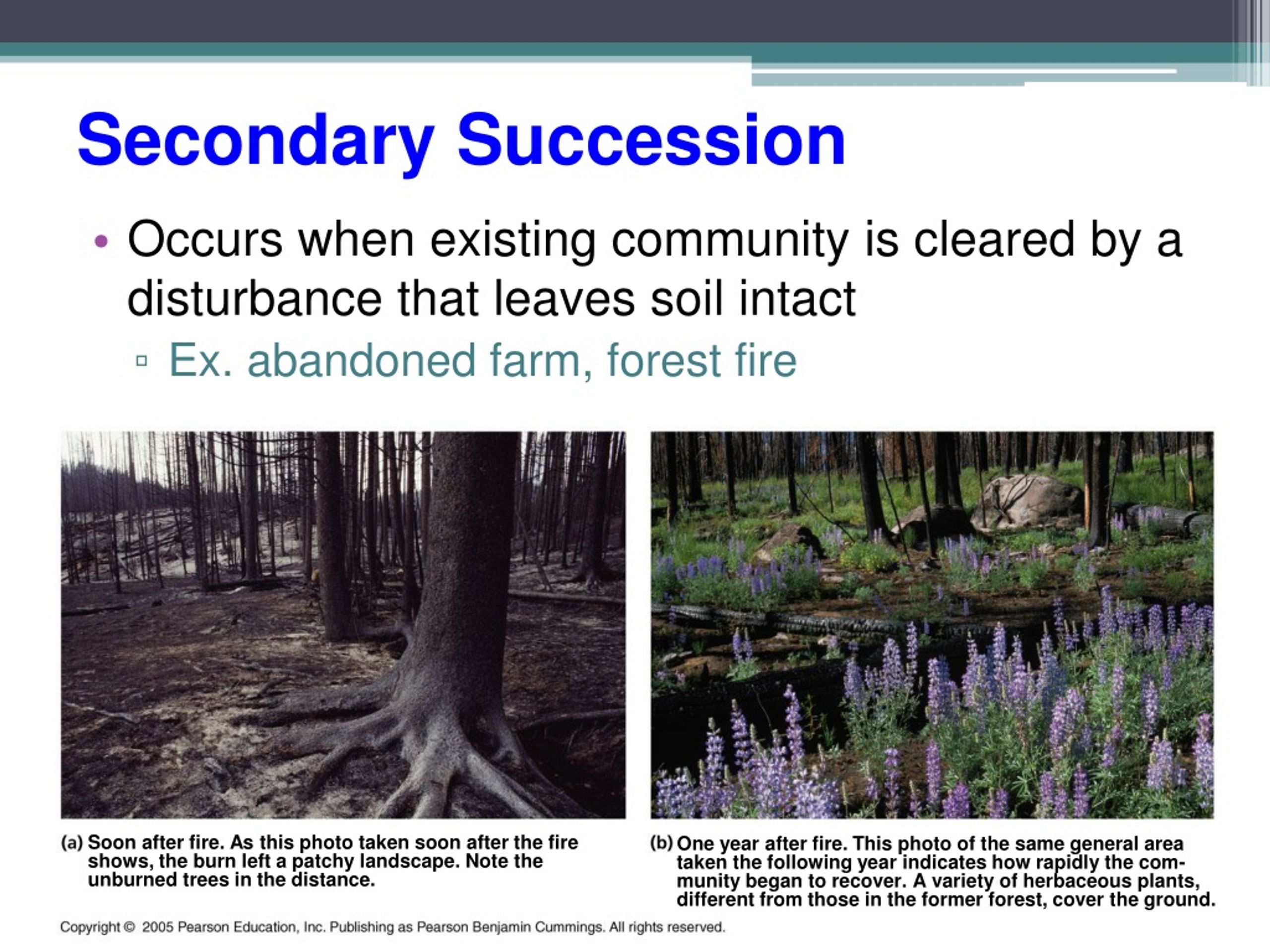 Secondary Succession

• Occurs when existing community is cleared by a disturbance that leaves soil intact
▫ Ex. abandoned farm, forest fire

(a) Soon after fire. As this photo taken soon after the fire shows, the burn left a patchy landscape. Note the unburned trees in the distance.

(b) One year after fire. This photo of the same general area taken the following year indicates how rapidly the community began to recover. A variety of herbaceous plants, different from those in the former forest, cover the ground.

Copyright © 2005 Pearson Education, Inc. Publishing as Pearson Benjamin Cummings. All rights reserved.